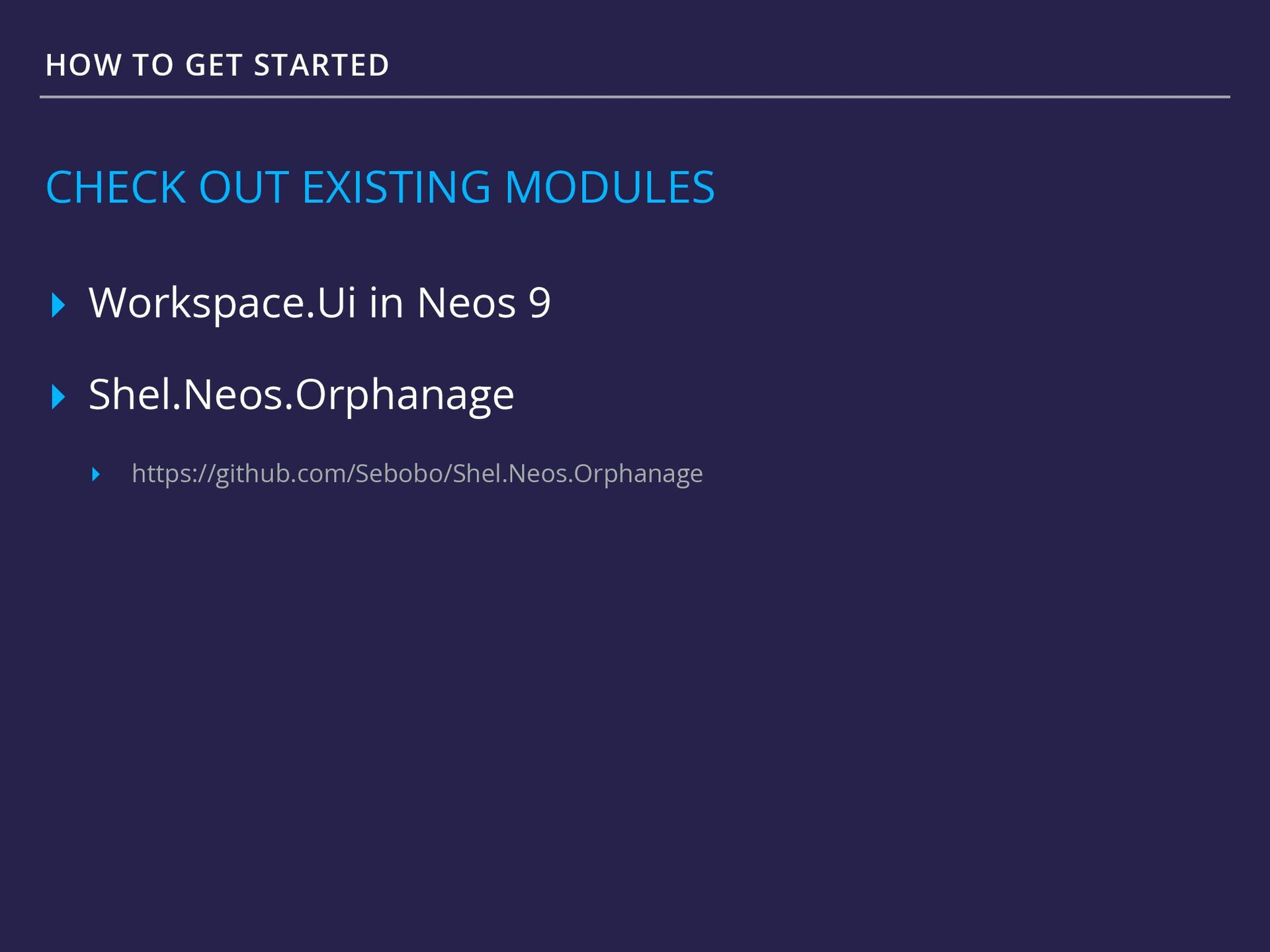 HOW TO GET STARTED

CHECK OUT EXISTING MODULES

Workspace.Ui in Neos 9

Shel.Neos.Orphanage

https://github.com/Sebobo/Shel.Neos.Orphanage